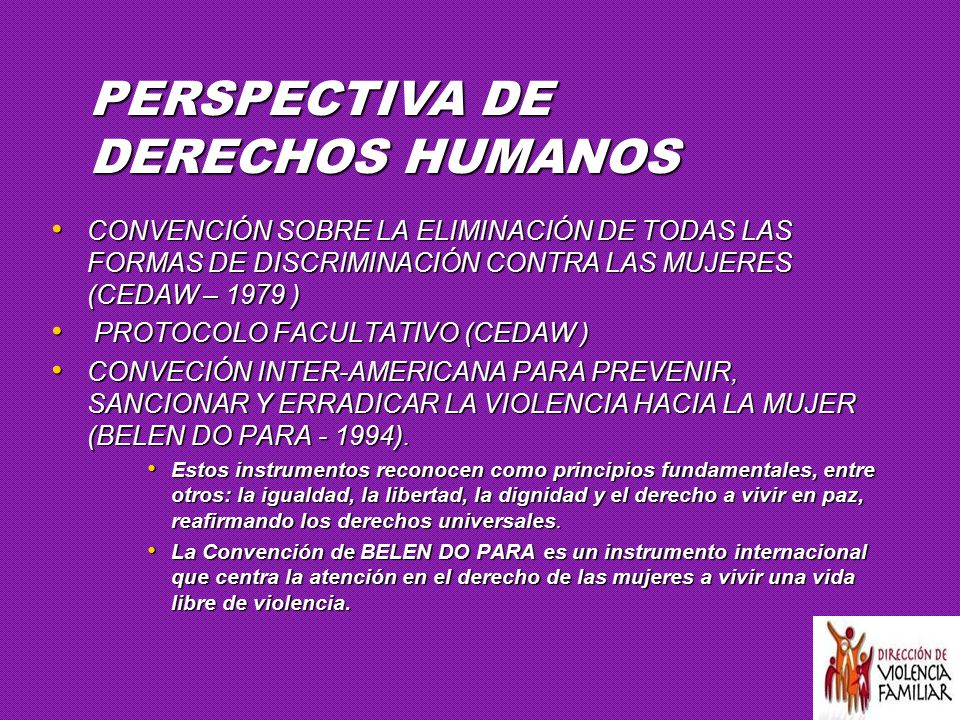 PERSPECTIVA DE DERECHOS HUMANOS

• CONVENCIÓN SOBRE LA ELIMINACIÓN DE TODAS LAS FORMAS DE DISCRIMINACIÓN CONTRA LAS MUJERES (CEDAW – 1979 )

• PROTOCOLO FACULTATIVO (CEDAW )

• CONVECIÓN INTER-AMERICANA PARA PREVENIR, SANCIONAR Y ERRADICAR LA VIOLENCIA HACIA LA MUJER (BELEN DO PARA - 1994).

• Estos instrumentos reconocen como principios fundamentales, entre otros: la igualdad, la libertad, la dignidad y el derecho a vivir en paz, reafirmando los derechos universales.

• La Convención de BELEN DO PARA es un instrumento internacional que centra la atención en el derecho de las mujeres a vivir una vida libre de violencia.

DIRECCIÓN DE VIOLENCIA FAMILIAR